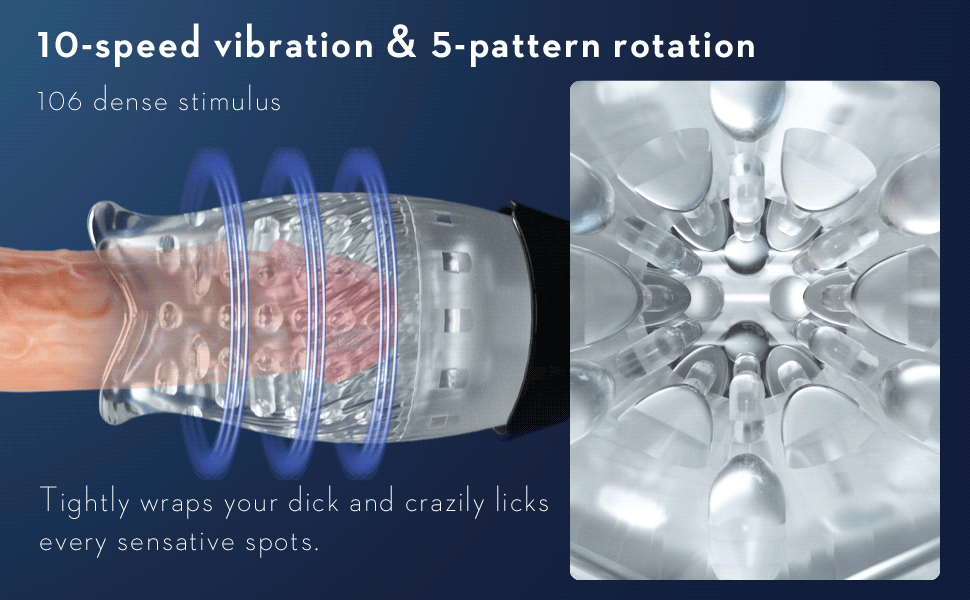 10-speed vibration & 5-pattern rotation

106 dense stimulus

Tightly wraps your dick and crazily licks every sensative spots.